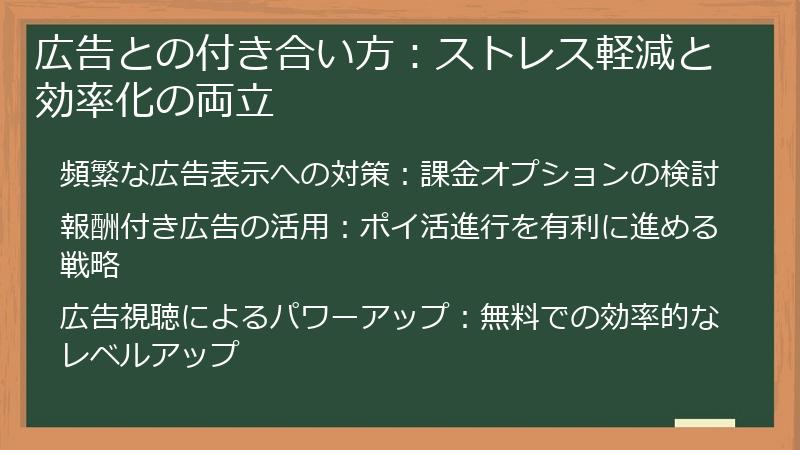 広告との付き合い方：ストレス軽減と効率化の両立

頻繁な広告表示への対策：課金オプションの検討

報酬付き広告の活用：ポイ活進行を有利に進める戦略

広告視聴によるパワーアップ：無料での効率的なレベルアップ